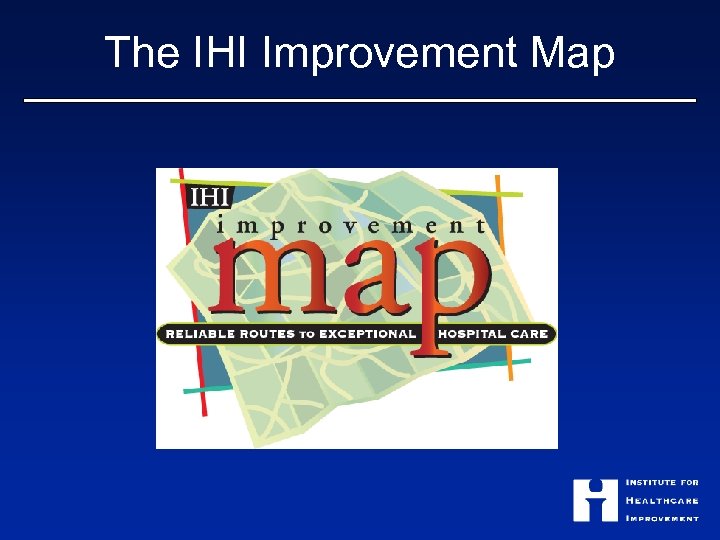 The IHI Improvement Map

IHI
improvement
map
RELIABLE ROUTES TO EXCEPTIONAL HOSPITAL CARE

INSTITUTE FOR
HEALTHCARE
IMPROVEMENT